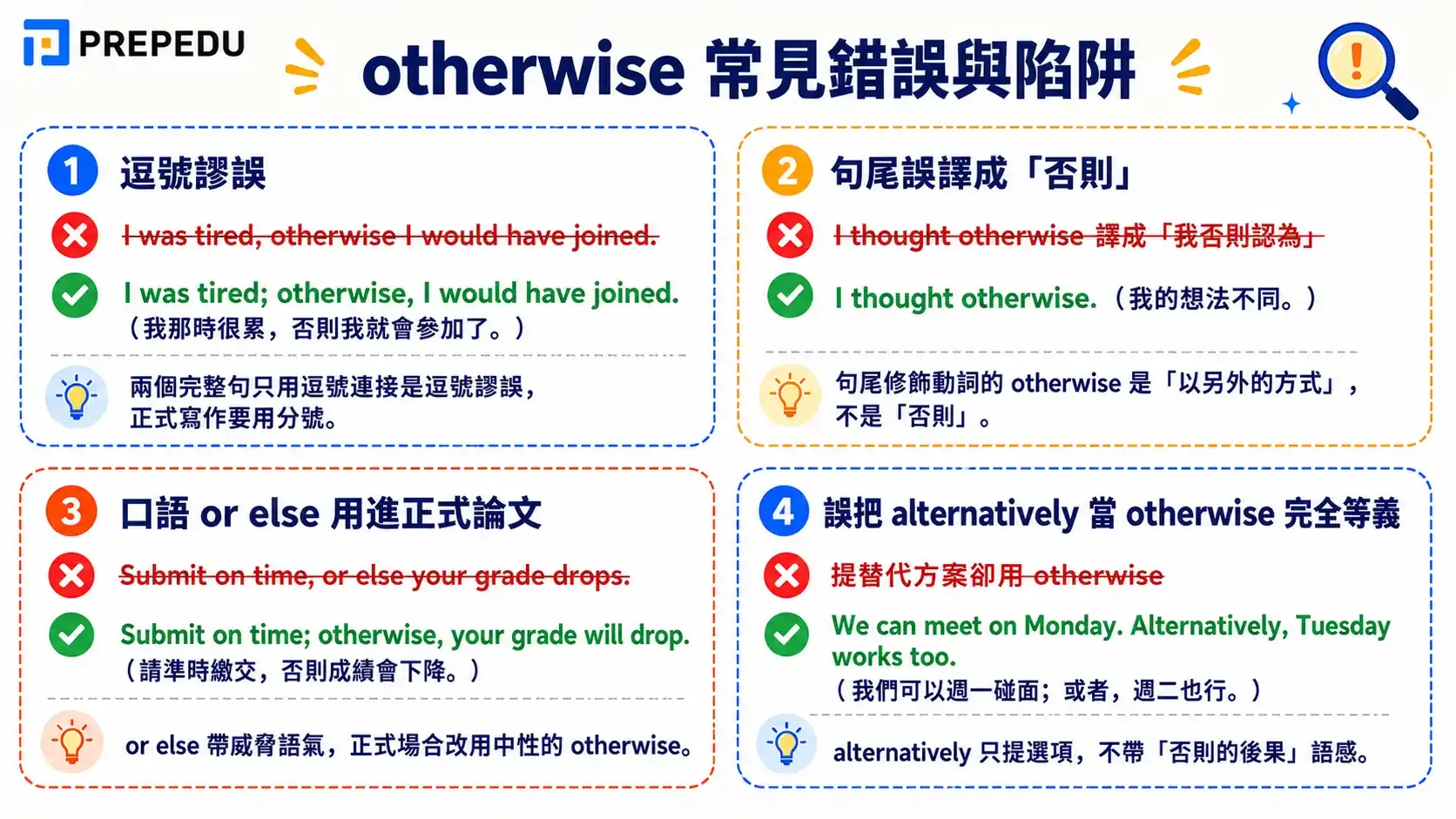 PREPEDU

otherwise 常見錯誤與陷阱

1 逗號謬誤

I was tired, otherwise I would have joined.

I was tired; otherwise, I would have joined.
（我那時很累，否則我就會參加了。）

兩個完整句只用逗號連接是逗號謬誤，正式寫作要用分號。

2 句尾誤譯成「否則」

I thought otherwise 譯成「我否則認為」

I thought otherwise.（我的想法不同。）

句尾修飾動詞的 otherwise 是「以另外的方式」，不是「否則」。

3 口語 or else 用進正式論文

Submit on time, or else your grade drops.

Submit on time; otherwise, your grade will drop.
（請準時繳交，否則成績會下降。）

or else 帶威脅語氣，正式場合改用中性的 otherwise。

4 誤把 alternatively 當 otherwise 完全等義

提替代方案卻用 otherwise

We can meet on Monday. Alternatively, Tuesday works too.
（我們可以週一碰面；或者，週二也行。）

alternatively 只提選項，不帶「否則的後果」語感。